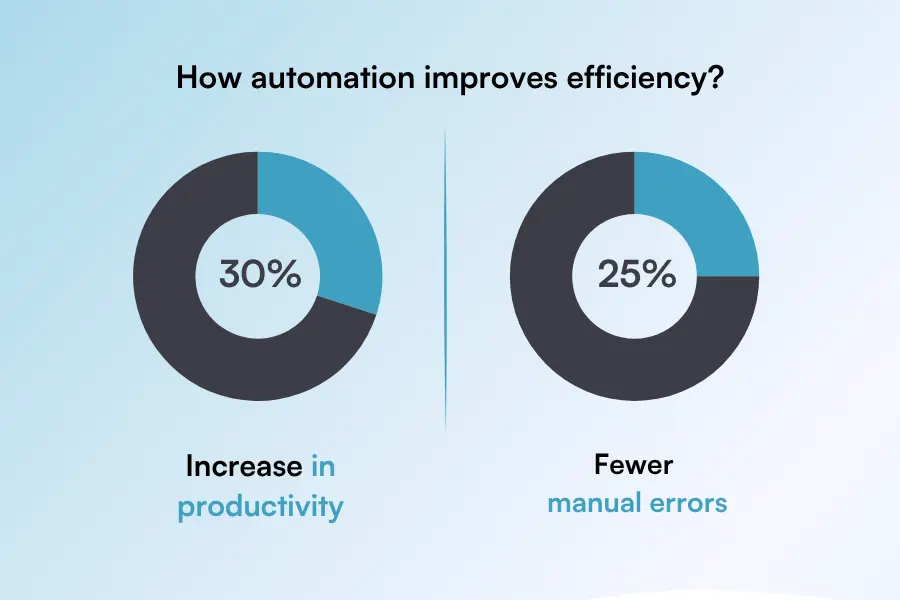 How automation improves efficiency?

30%

Increase in productivity

25%

Fewer manual errors